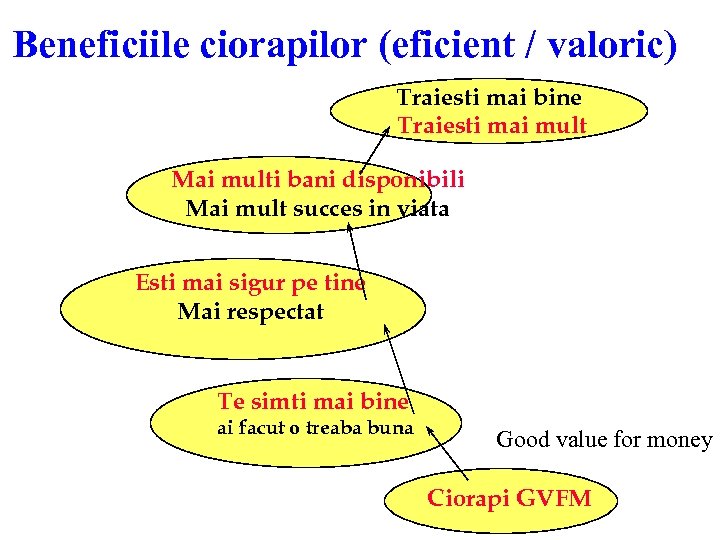 Beneficiile ciorapilor (eficient / valoric)

Traiesti mai bine
Traiesti mai mult

Mai multi bani disponibili
Mai mult succes in viata

Esti mai sigur pe tine
Mai respectat

Te simti mai bine
ai facut o treaba buna

Good value for money

Ciorapi GVFM